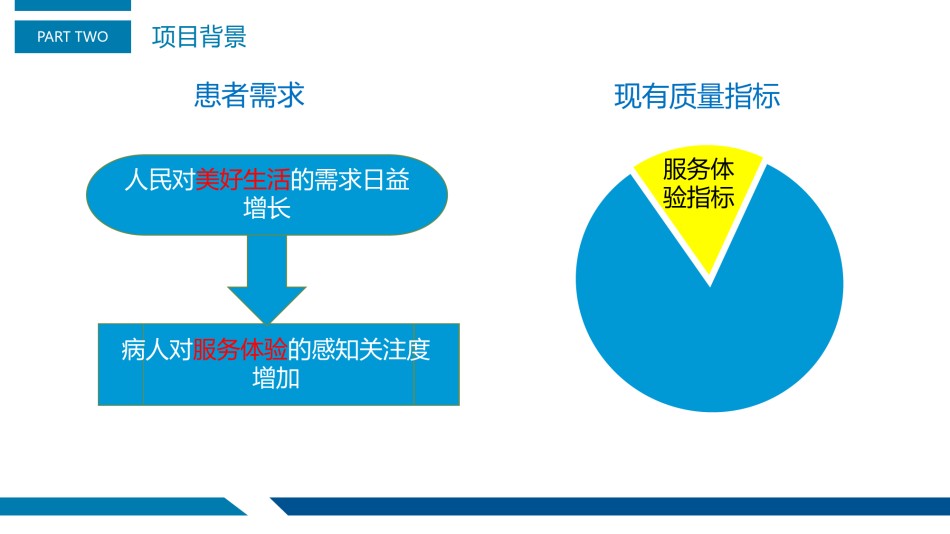 PART TWO 项目背景

患者需求

人民对美好生活的需求日益增长

病人对服务体验的感知关注度增加

现有质量指标

服务体验指标